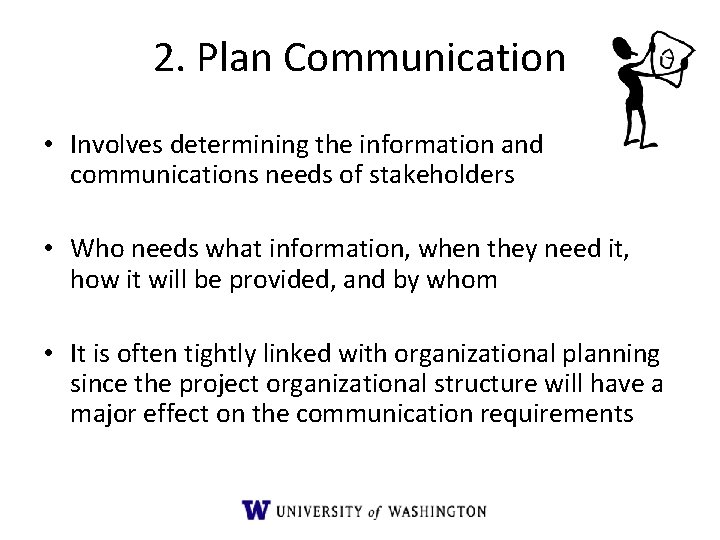 2. Plan Communication

• Involves determining the information and communications needs of stakeholders

• Who needs what information, when they need it, how it will be provided, and by whom

• It is often tightly linked with organizational planning since the project organizational structure will have a major effect on the communication requirements

W UNIVERSITY of WASHINGTON